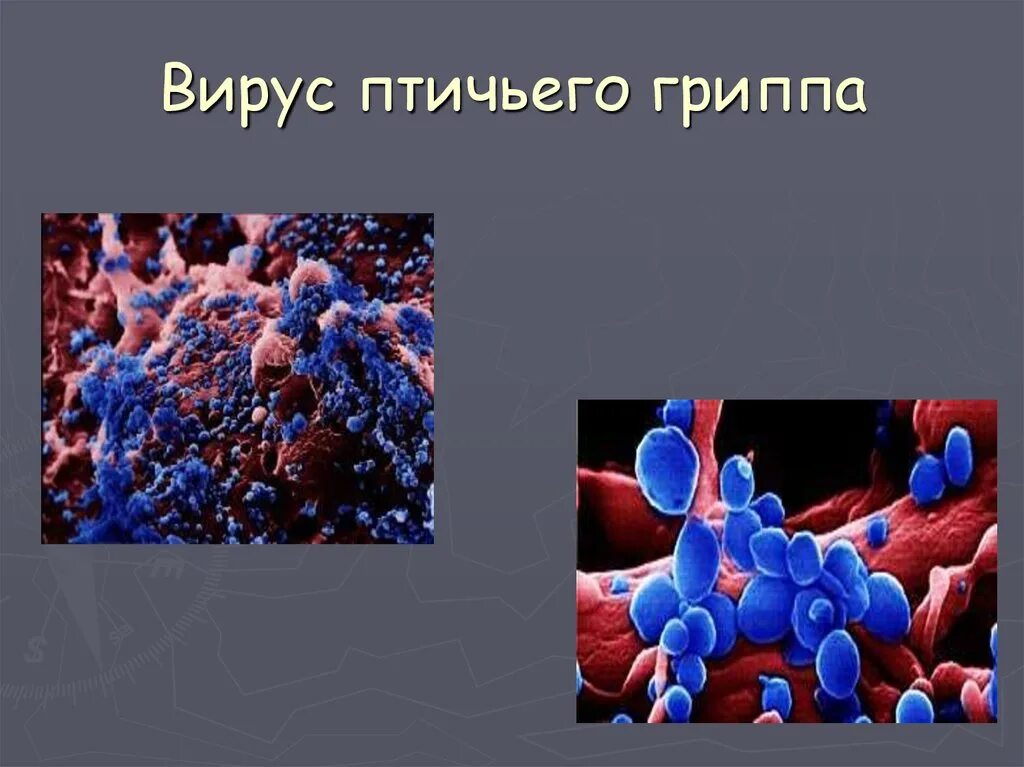 Вирус птичьего гриппа